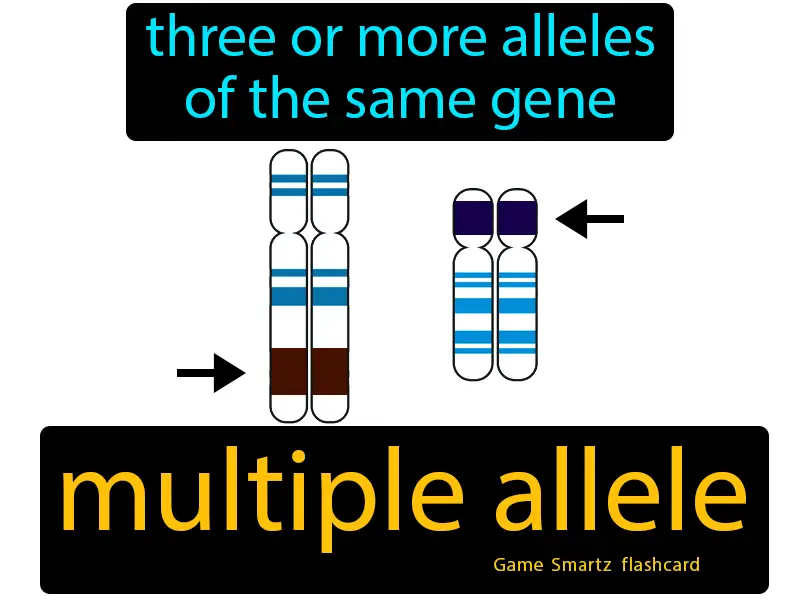 three or more alleles of the same gene

multiple allele

Game Smartz flashcard